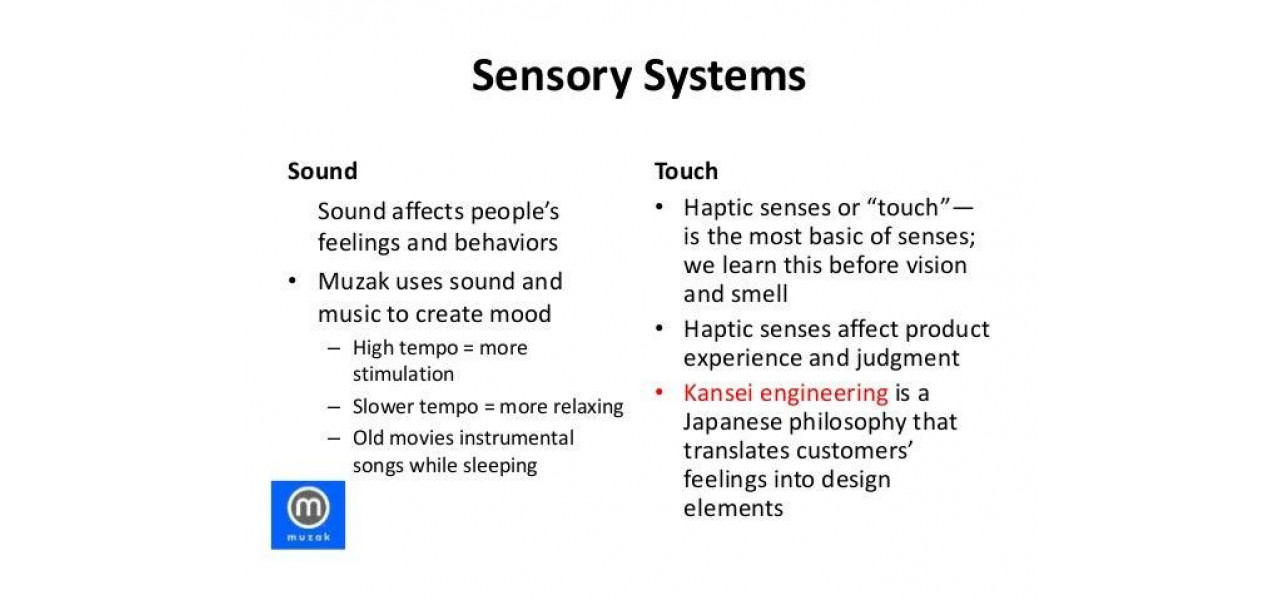 Sensory Systems

Sound

Sound affects people's feelings and behaviors

• Muzak uses sound and music to create mood
– High tempo = more stimulation
– Slower tempo = more relaxing
– Old movies instrumental songs while sleeping

m
muzak

Touch

• Haptic senses or "touch"— is the most basic of senses; we learn this before vision and smell
• Haptic senses affect product experience and judgment
• Kansei engineering is a Japanese philosophy that translates customers' feelings into design elements